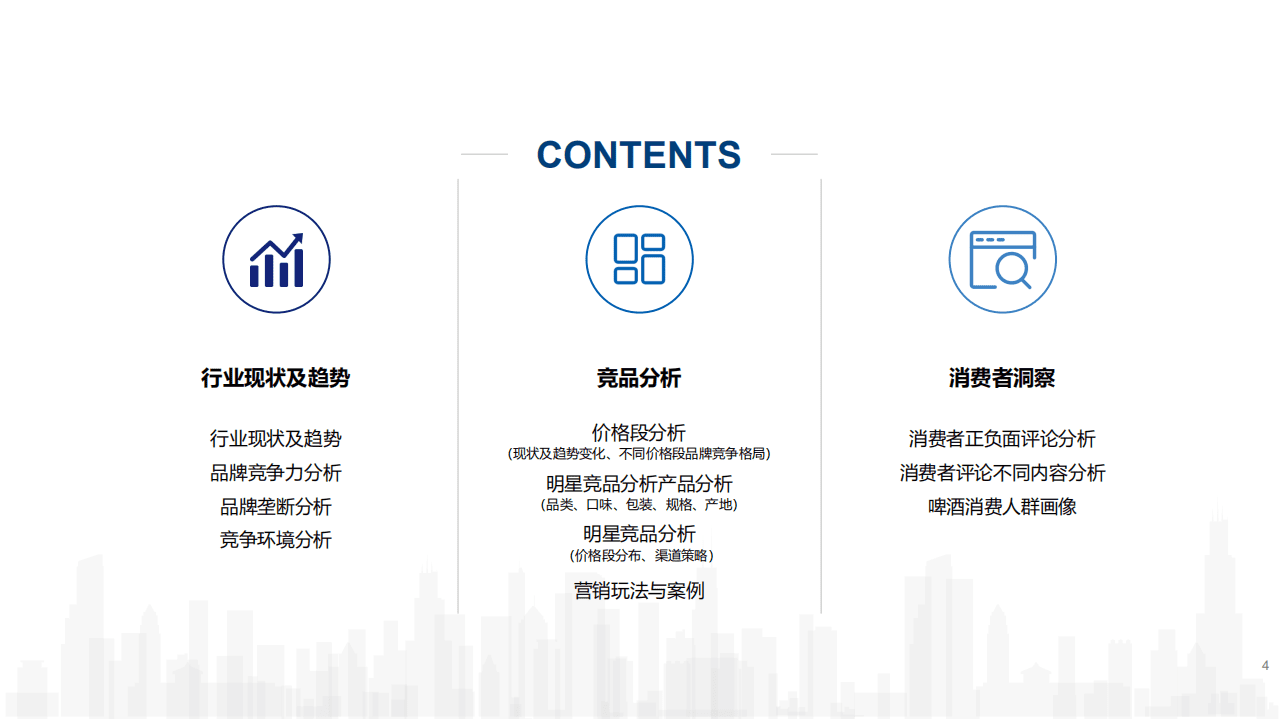 CONTENTS

行业现状及趋势

行业现状及趋势
品牌竞争力分析
品牌垄断分析
竞争环境分析

竞品分析

价格段分析
(现状及趋势变化、不同价格段品牌竞争格局)
明星竞品分析产品分析
(品类、口味、包装、规格、产地)
明星竞品分析
(价格段分布、渠道策略)
营销玩法与案例

消费者洞察

消费者正负面评论分析
消费者评论不同内容分析
啤酒消费人群画像

4